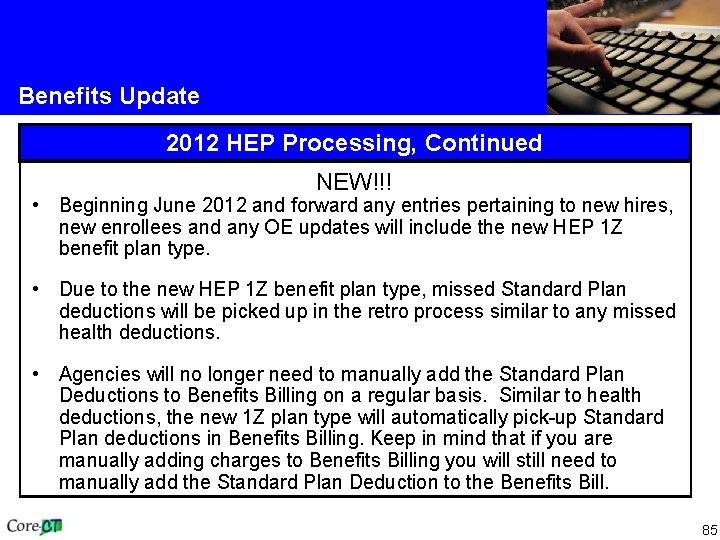 Benefits Update

2012 HEP Processing, Continued

NEW!!!

• Beginning June 2012 and forward any entries pertaining to new hires, new enrollees and any OE updates will include the new HEP 1Z benefit plan type.

• Due to the new HEP 1Z benefit plan type, missed Standard Plan deductions will be picked up in the retro process similar to any missed health deductions.

• Agencies will no longer need to manually add the Standard Plan Deductions to Benefits Billing on a regular basis. Similar to health deductions, the new 1Z plan type will automatically pick-up Standard Plan deductions in Benefits Billing. Keep in mind that if you are manually adding charges to Benefits Billing you will still need to manually add the Standard Plan Deduction to the Benefits Bill.

Core-CT

85